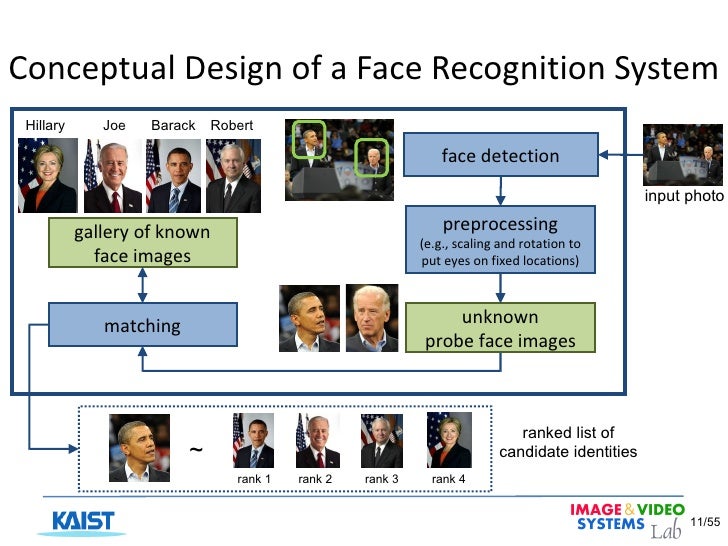 Conceptual Design of a Face Recognition System

Hillary Joe Barack Robert

gallery of known face images

matching

face detection

input photo

preprocessing
(e.g., scaling and rotation to put eyes on fixed locations)

unknown probe face images

~

rank 1 rank 2 rank 3 rank 4

ranked list of candidate identities

KAIST

IMAGE & VIDEO SYSTEMS Lab

11/55